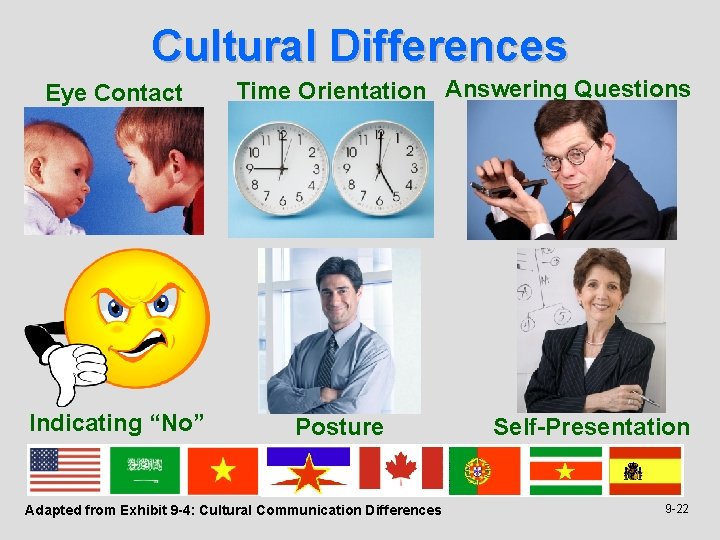 Cultural Differences

Eye Contact

Time Orientation

Answering Questions

Indicating “No”

Posture

Self-Presentation

Adapted from Exhibit 9-4: Cultural Communication Differences

9-22